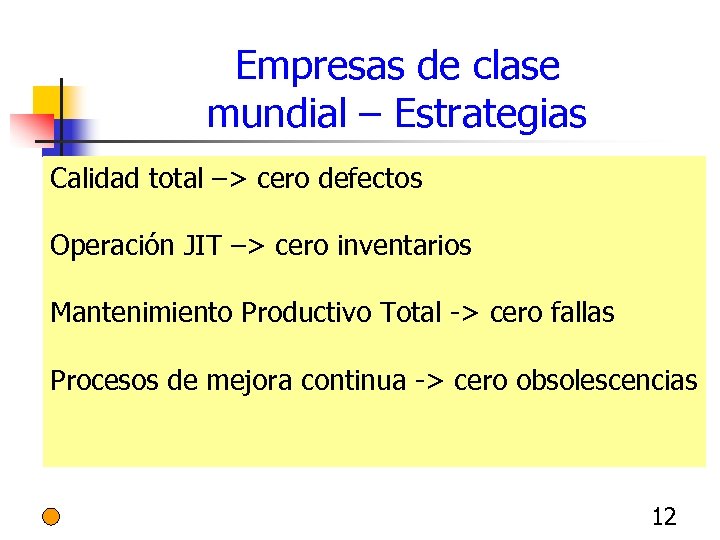 Empresas de clase mundial – Estrategias

Calidad total –> cero defectos

Operación JIT –> cero inventarios

Mantenimiento Productivo Total -> cero fallas

Procesos de mejora continua -> cero obsolescencias

12